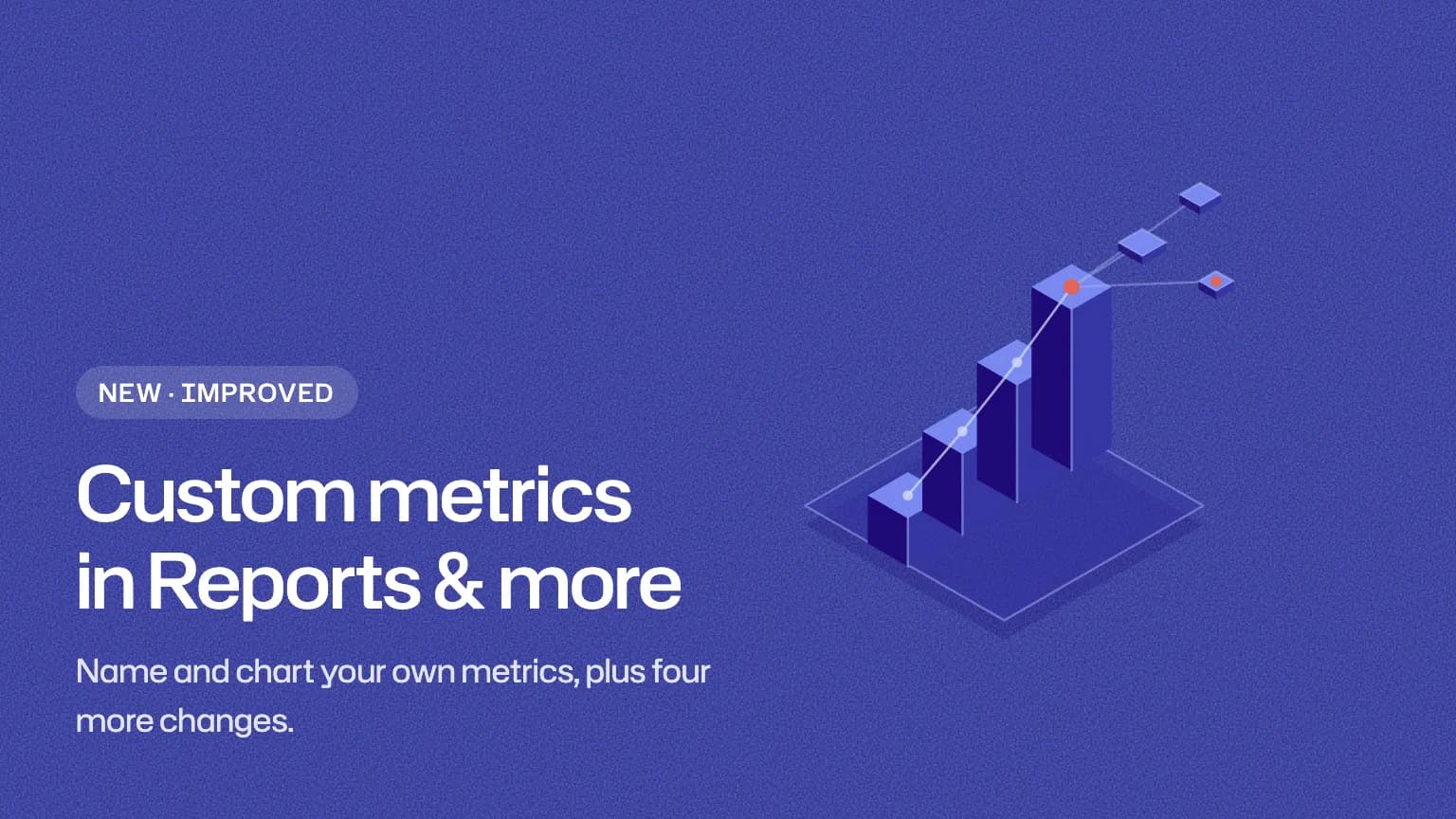 NEW · IMPROVED

Custom metrics in Reports & more

Name and chart your own metrics, plus four more changes.